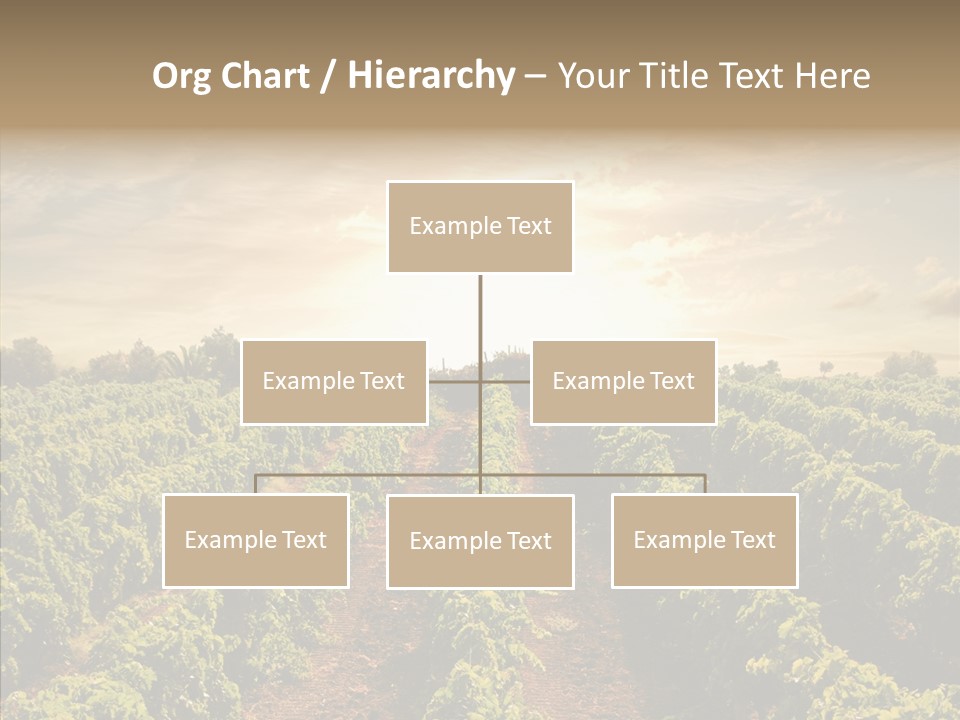 Org Chart / Hierarchy – Your Title Text Here

Example Text

Example Text

Example Text

Example Text

Example Text

Example Text